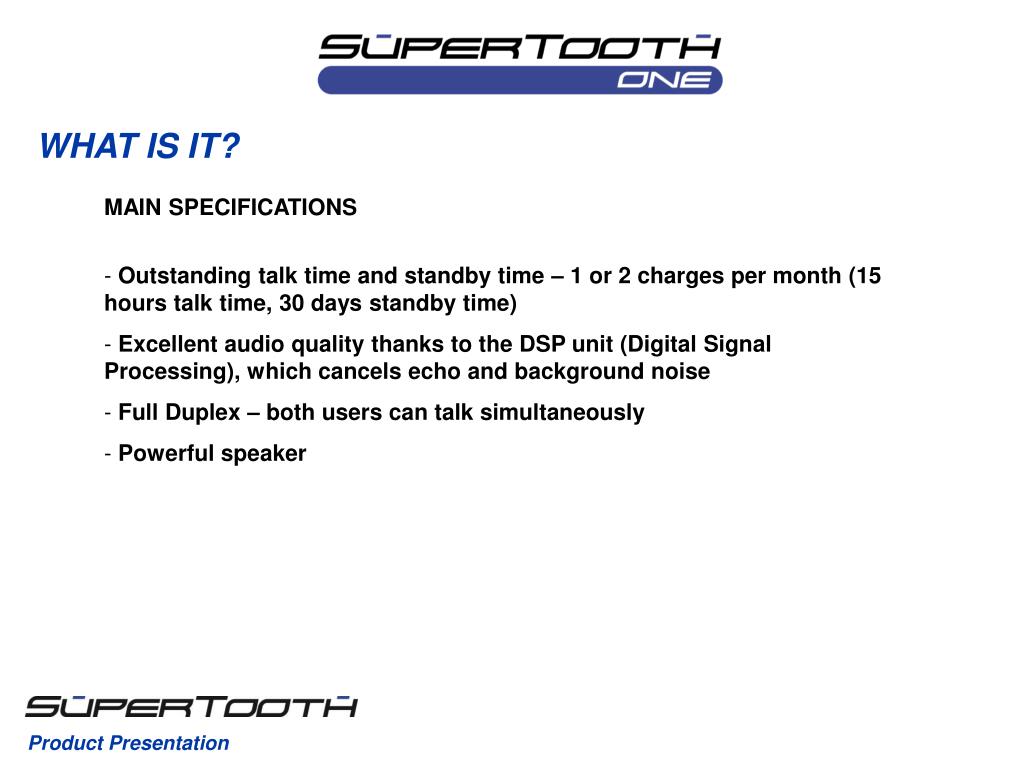 SUPERTOOTH
ONE

WHAT IS IT?

MAIN SPECIFICATIONS

- Outstanding talk time and standby time – 1 or 2 charges per month (15 hours talk time, 30 days standby time)

- Excellent audio quality thanks to the DSP unit (Digital Signal Processing), which cancels echo and background noise

- Full Duplex – both users can talk simultaneously

- Powerful speaker

SUPERTOOTH

Product Presentation